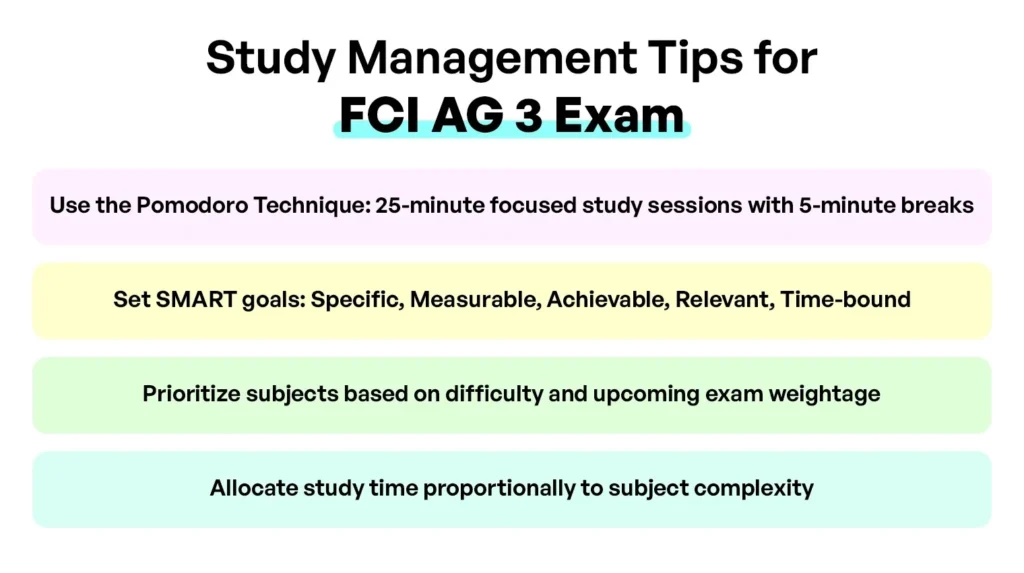 Study Management Tips for
FCI AG 3 Exam

Use the Pomodoro Technique: 25-minute focused study sessions with 5-minute breaks

Set SMART goals: Specific, Measurable, Achievable, Relevant, Time-bound

Prioritize subjects based on difficulty and upcoming exam weightage

Allocate study time proportionally to subject complexity